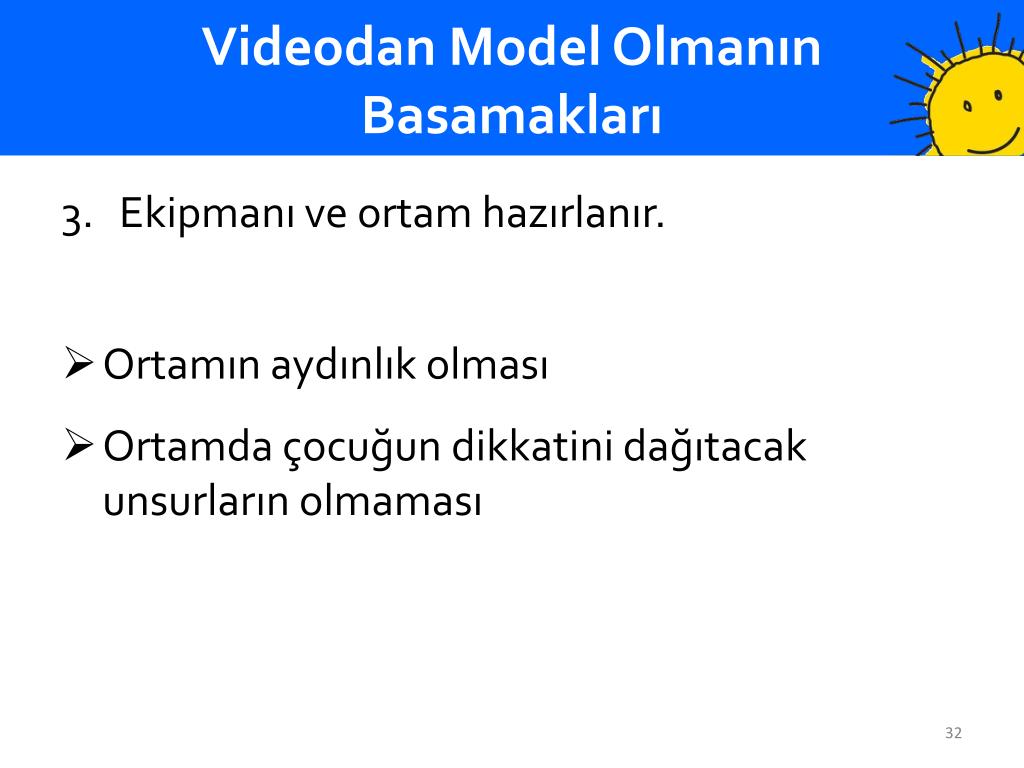 Videodan Model Olmanın Basamakları

3. Ekipmanı ve ortam hazırlanır.

➢ Ortamın aydınlık olması

➢ Ortamda çocuğun dikkatini dağıtacak unsurların olmaması

32